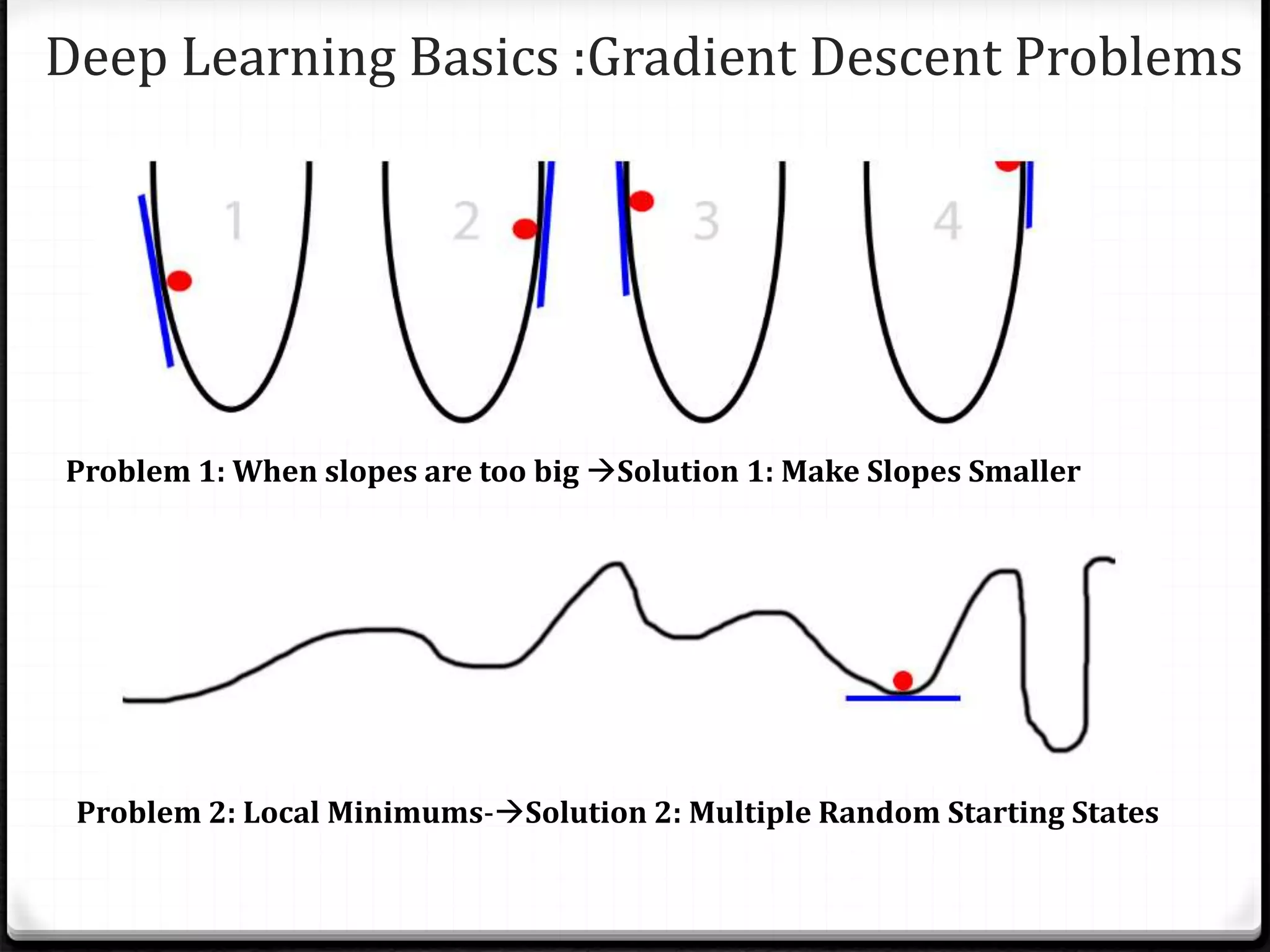 Deep Learning Basics :Gradient Descent Problems

1

2

3

4

Problem 1: When slopes are too big →Solution 1: Make Slopes Smaller

Problem 2: Local Minimums-→Solution 2: Multiple Random Starting States